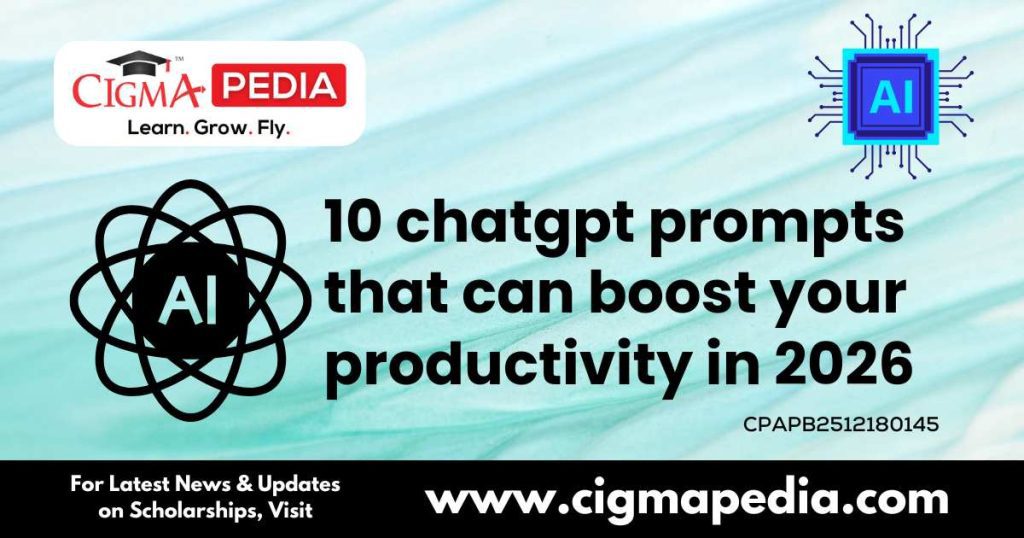 CIGMA PEDIA
Learn. Grow. Fly.

AI

AI

10 chatgpt prompts that can boost your productivity in 2026

CPAPB2512180145

For Latest News & Updates on Scholarships, Visit

www.cigmapedia.com